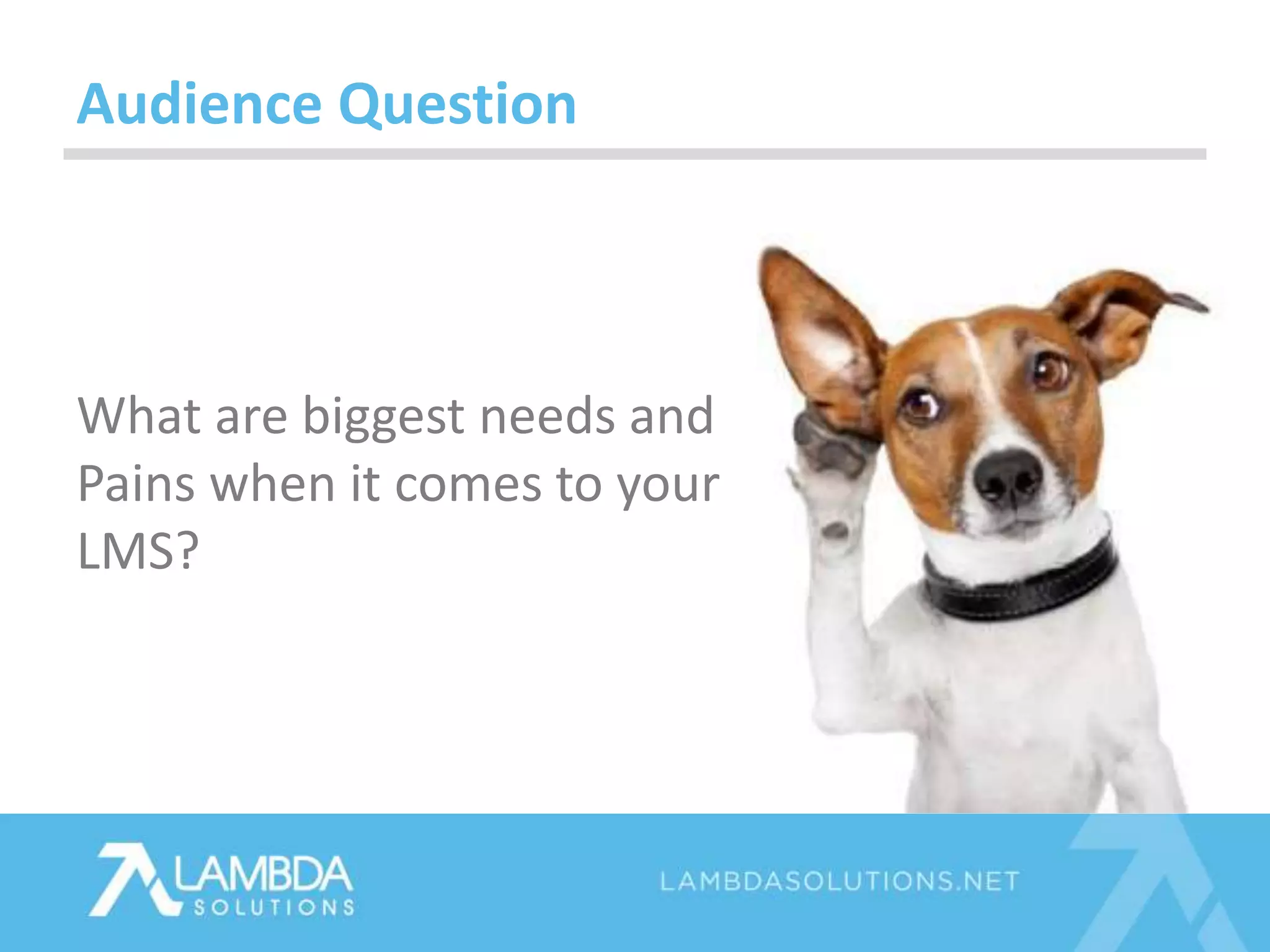 Audience Question

What are biggest needs and Pains when it comes to your LMS?

LAMBDA SOLUTIONS

LAMBDASOLUTIONS.NET